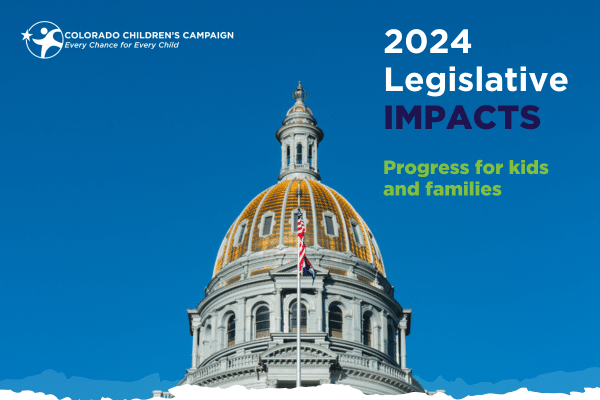 COLORADO CHILDREN'S CAMPAIGN
Every Chance for Every Child

2024 Legislative IMPACTS

Progress for kids and families